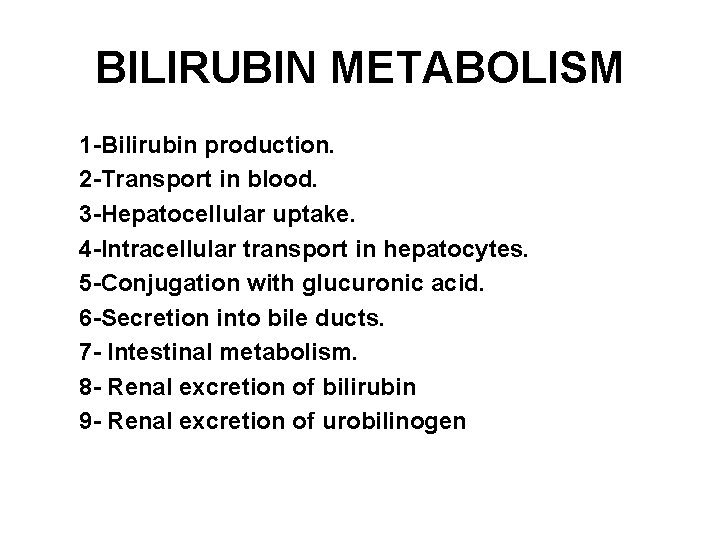 BILIRUBIN METABOLISM

1-Bilirubin production.
2-Transport in blood.
3-Hepatocellular uptake.
4-Intracellular transport in hepatocytes.
5-Conjugation with glucuronic acid.
6-Secretion into bile ducts.
7- Intestinal metabolism.
8- Renal excretion of bilirubin
9- Renal excretion of urobilinogen